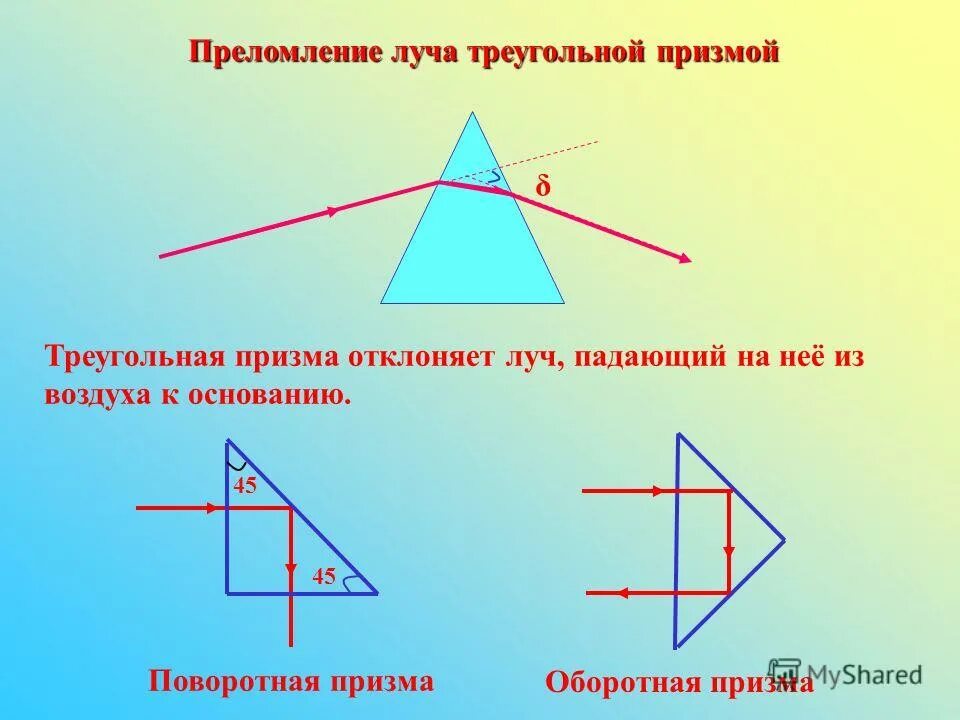 Преломление луча треугольной призмой

δ

Треугольная призма отклоняет луч, падающий на неё из воздуха к основанию.

45

45

Поворотная призма

Оборотная призма

MyShared